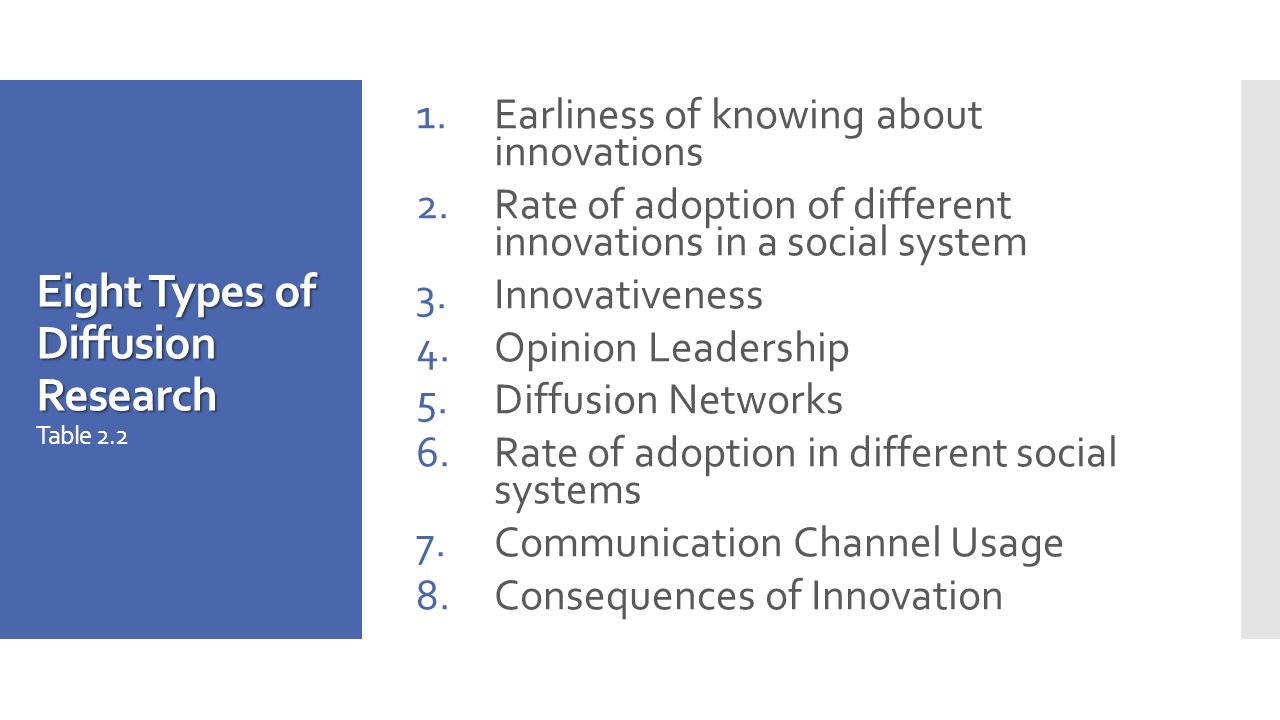 Eight Types of Diffusion Research
Table 2.2

1. Earliness of knowing about innovations
2. Rate of adoption of different innovations in a social system
3. Innovativeness
4. Opinion Leadership
5. Diffusion Networks
6. Rate of adoption in different social systems
7. Communication Channel Usage
8. Consequences of Innovation